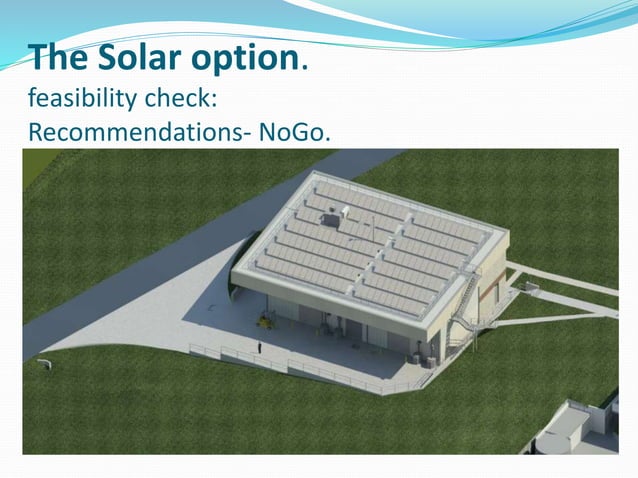 The Solar option.
feasibility check:
Recommendations- NoGo.